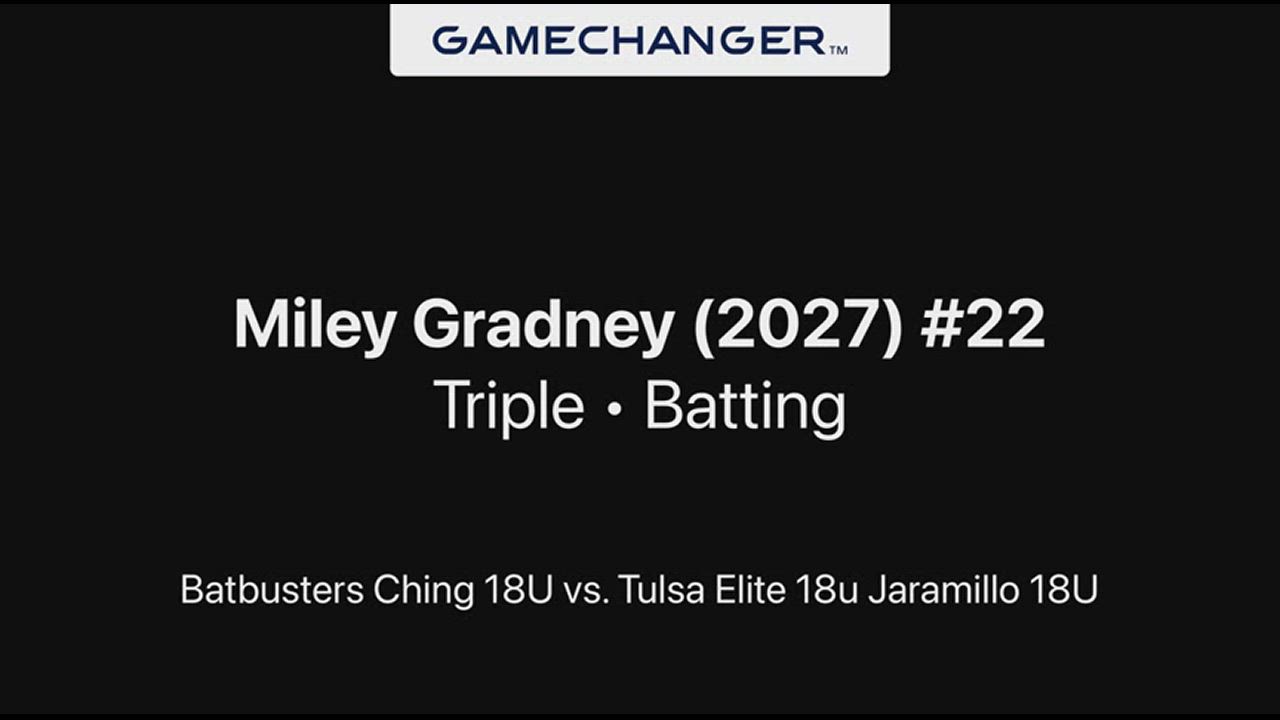 GAMECHANGER™

Miley Gradney (2027) #22
Triple • Batting

Batbusters Ching 18U vs. Tulsa Elite 18u Jaramillo 18U